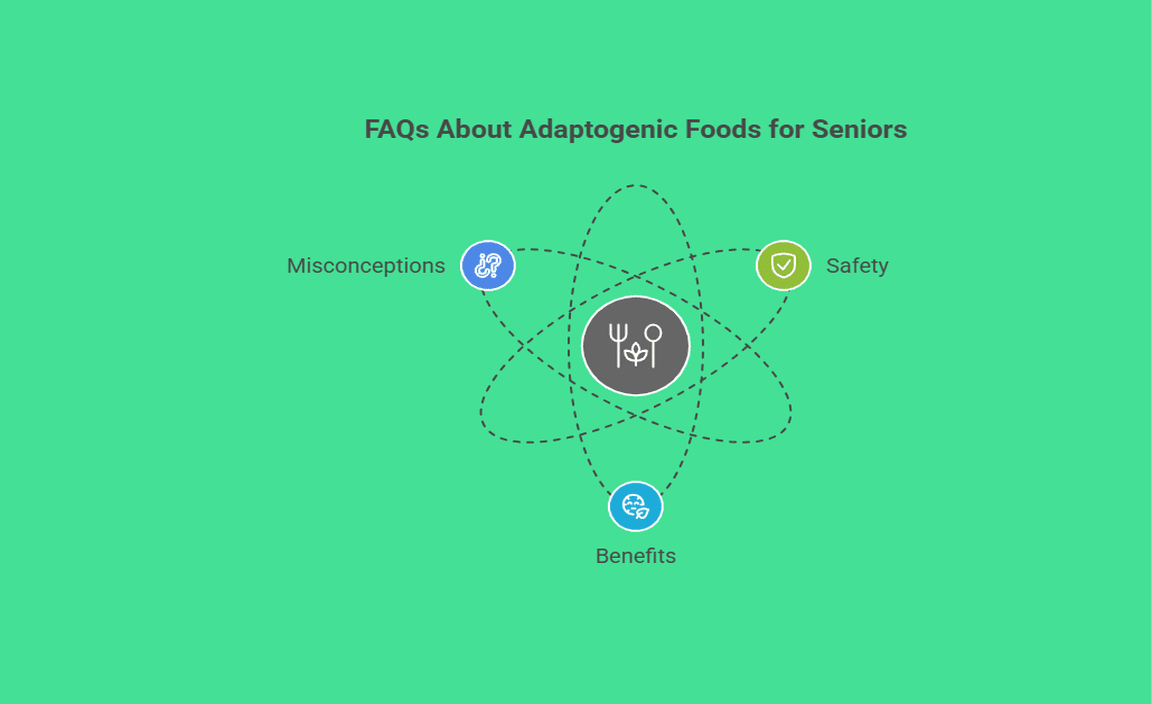 FAQs About Adaptogenic Foods for Seniors

Misconceptions

Safety

Benefits